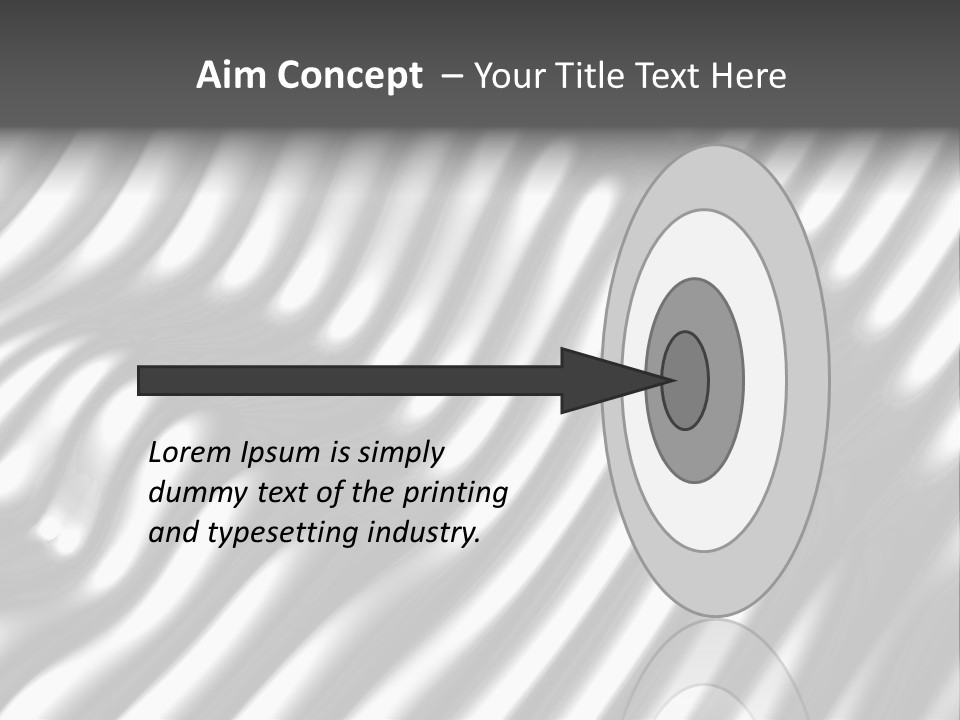 Aim Concept – Your Title Text Here

Lorem Ipsum is simply dummy text of the printing and typesetting industry.